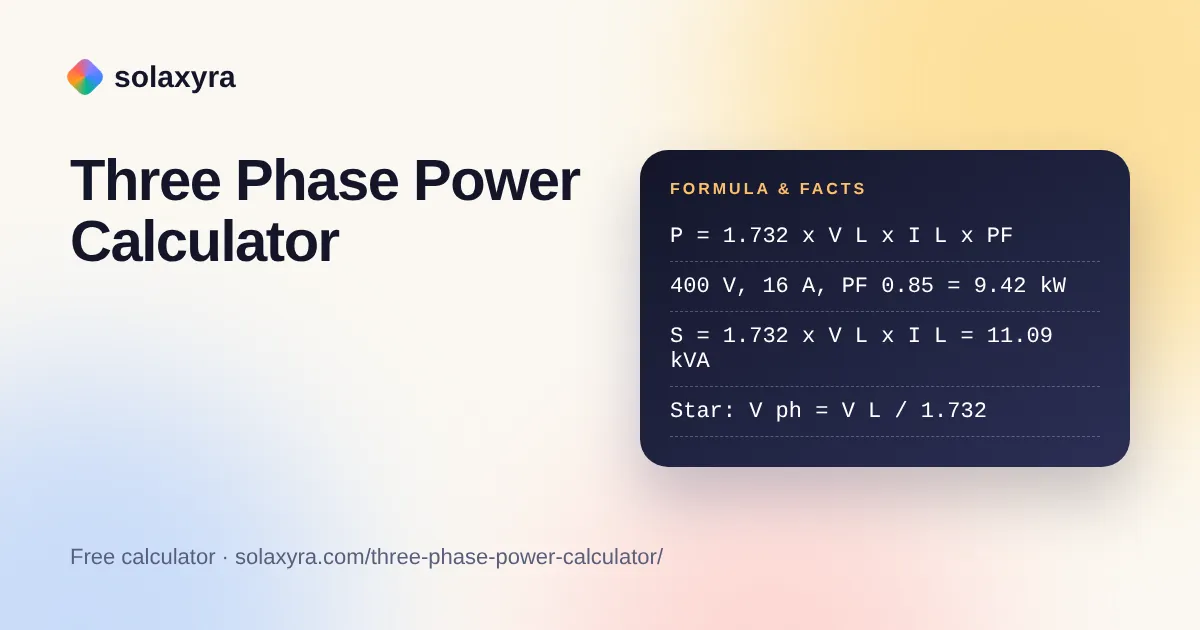 solaxyra

Three Phase Power Calculator

FORMULA & FACTS

P = 1.732 x V L x I L x PF

400 V, 16 A, PF 0.85 = 9.42 kW

S = 1.732 x V L x I L = 11.09 kVA

Star: V ph = V L / 1.732

Free calculator · solaxyra.com/three-phase-power-calculator/